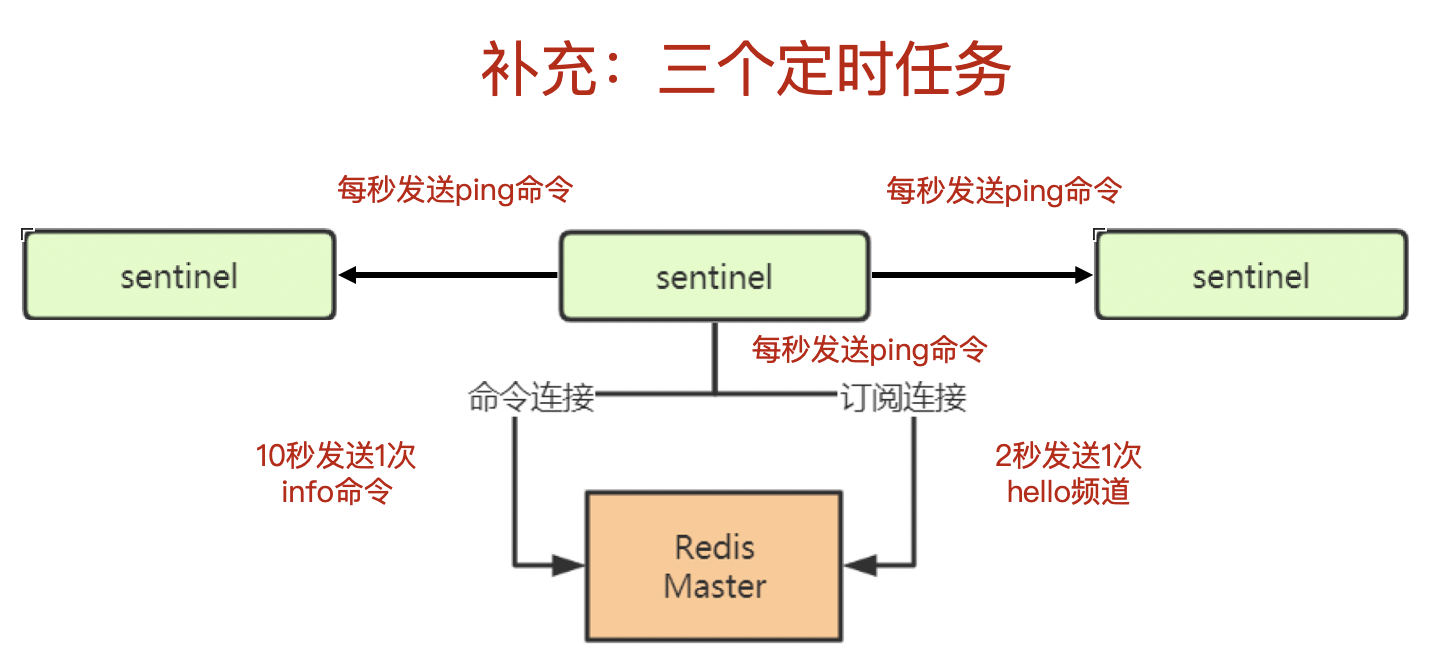 补充：三个定时任务

每秒发送ping命令

每秒发送ping命令

sentinel

sentinel

sentinel

每秒发送ping命令

命令连接

订阅连接

10秒发送1次 info命令

2秒发送1次 hello频道

Redis Master